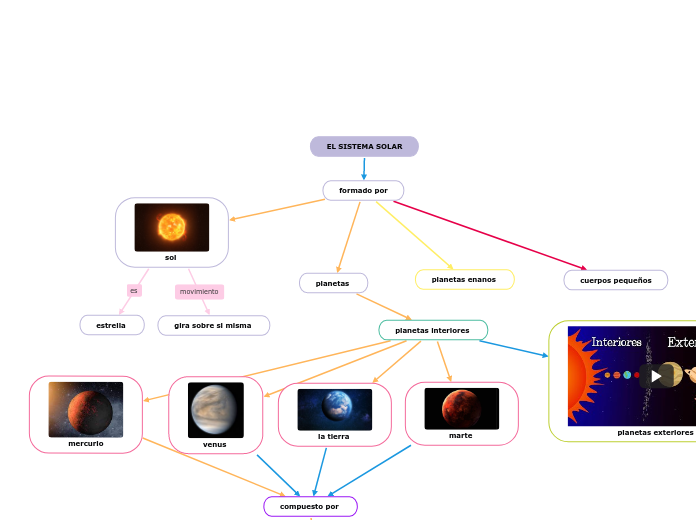 EL SISTEMA SOLAR

formado por

sol

es

movimiento

estrella

gira sobre si misma

planetas

planetas enanos

cuerpos pequeños

planetas interiores

Interiores

Exte

planetas exteriores

mercurio

venus

la tierra

marte

compuesto por